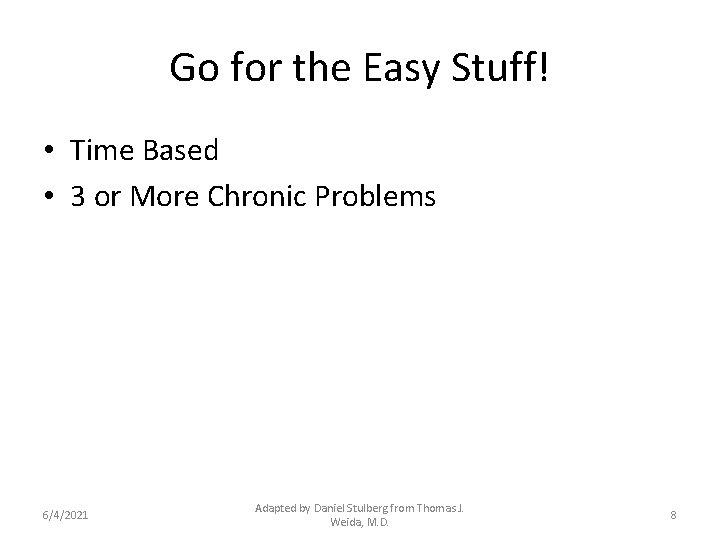 Go for the Easy Stuff!

• Time Based
• 3 or More Chronic Problems

6/4/2021

Adapted by Daniel Stulberg from Thomas J. Weida, M.D.

8